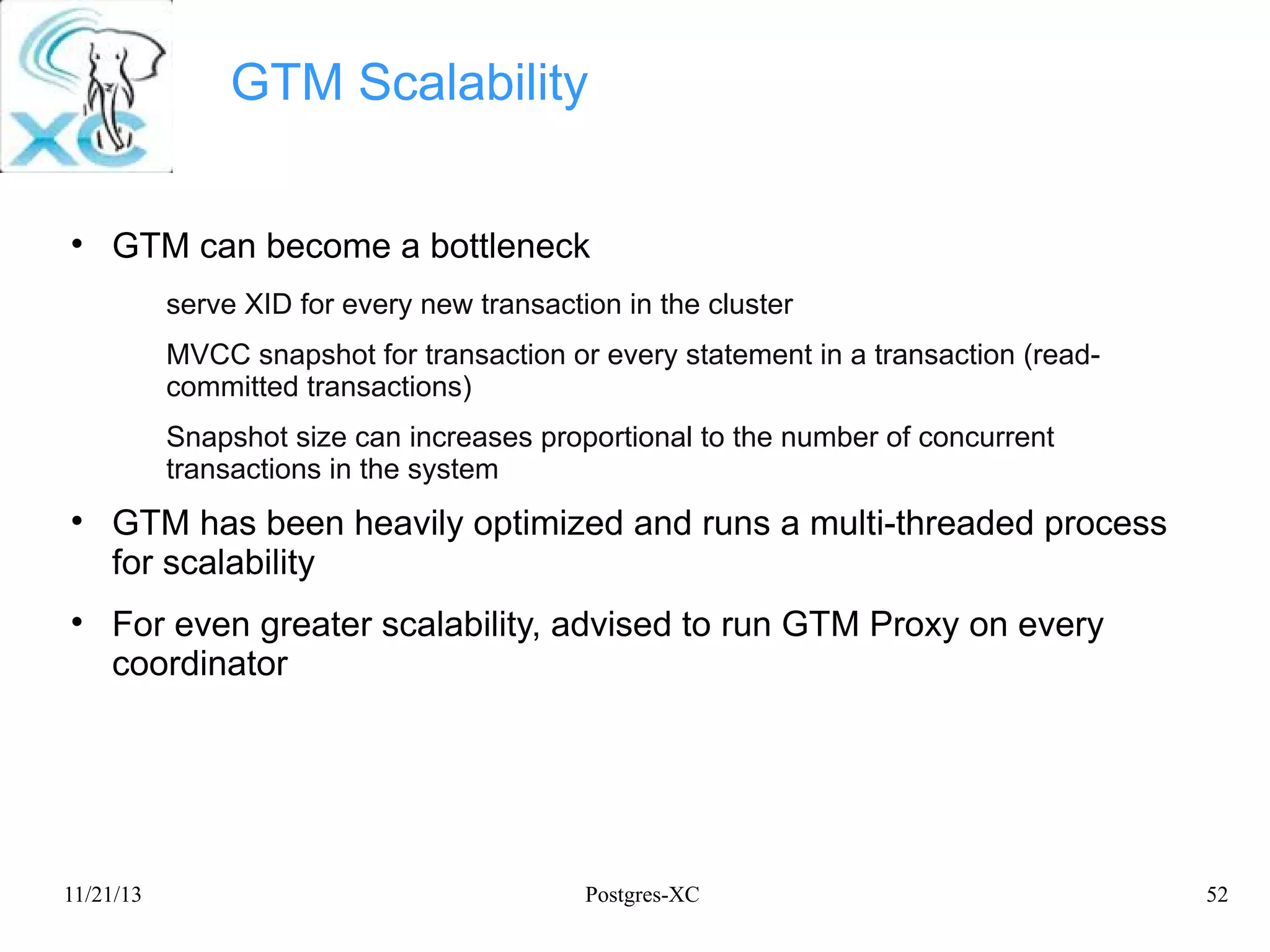 XC

GTM Scalability

• GTM can become a bottleneck

serve XID for every new transaction in the cluster

MVCC snapshot for transaction or every statement in a transaction (read-committed transactions)

Snapshot size can increases proportional to the number of concurrent transactions in the system

• GTM has been heavily optimized and runs a multi-threaded process for scalability

• For even greater scalability, advised to run GTM Proxy on every coordinator

11/21/13

Postgres-XC

52